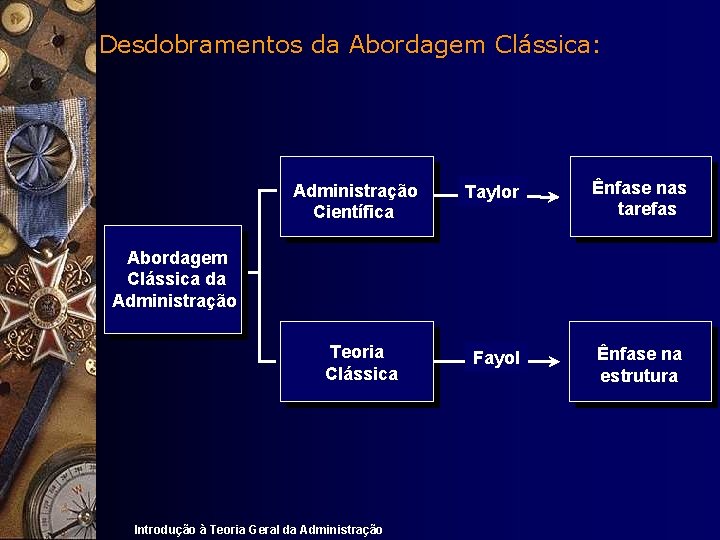 Desdobramentos da Abordagem Clássica:

Abordagem Clássica da Administração

Administração Científica

Taylor

Ênfase nas tarefas

Teoria Clássica

Fayol

Ênfase na estrutura

Introdução à Teoria Geral da Administração